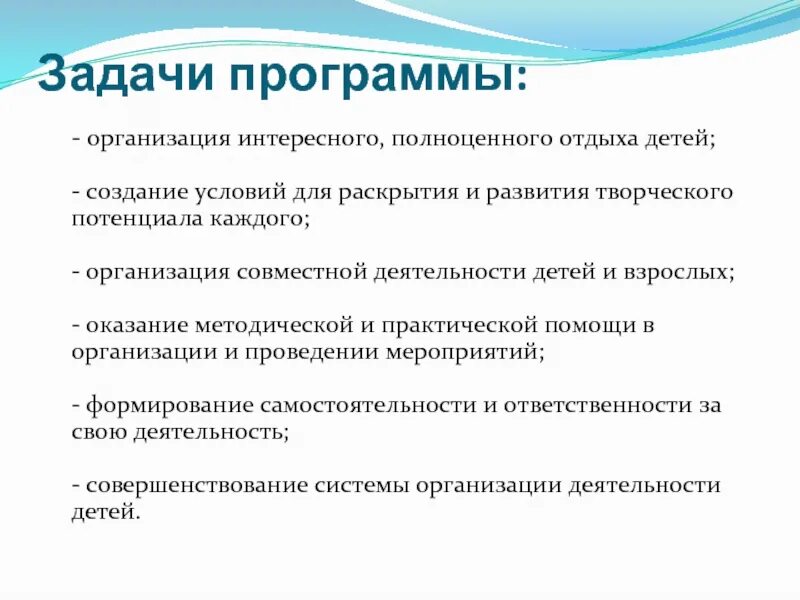 Задачи программы:

- организация интересного, полноценного отдыха детей;

- создание условий для раскрытия и развития творческого потенциала каждого;

- организация совместной деятельности детей и взрослых;

- оказание методической и практической помощи в организации и проведении мероприятий;

- формирование самостоятельности и ответственности за свою деятельность;

- совершенствование системы организации деятельности детей.